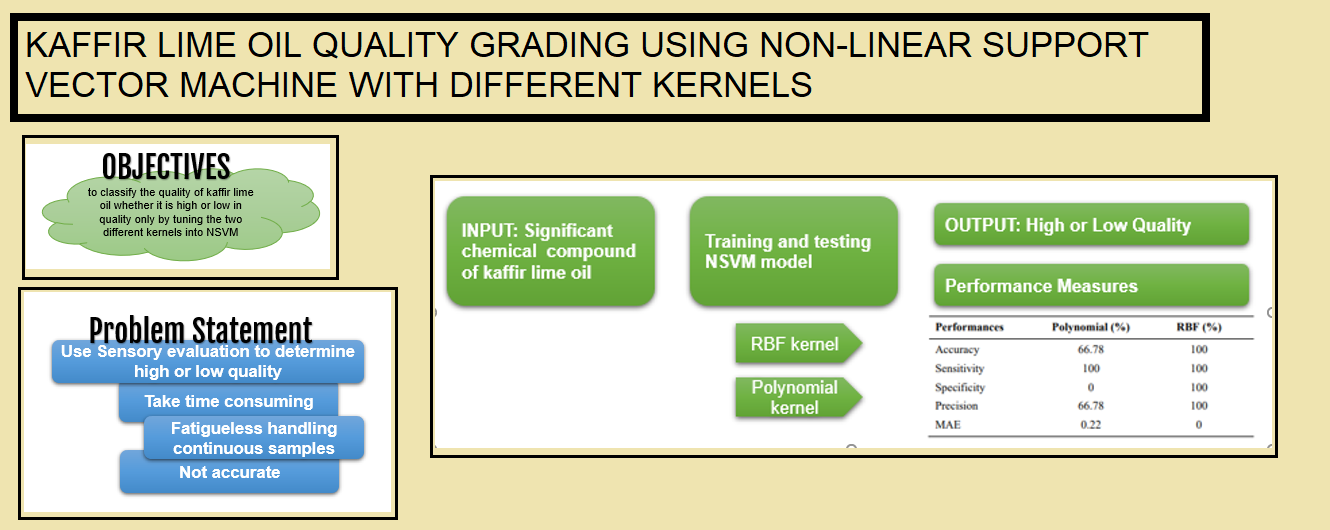 KAFFIR LIME OIL QUALITY GRADING USING NON-LINEAR SUPPORT VECTOR MACHINE WITH DIFFERENT KERNELS

OBJECTIVES

to classify the quality of kaffir lime oil whether it is high or low in quality only by tuning the two different kernels into NSVM

Problem Statement

Use Sensory evaluation to determine high or low quality

Take time consuming

Fatigueless handling continuous samples

Not accurate

INPUT: Significant chemical compound of kaffir lime oil

Training and testing NSVM model

RBF kernel

Polynomial kernel

OUTPUT: High or Low Quality

Performance Measures

| Performances | Polynomial (%) | RBF (%) |
|---|---|---|
| Accuracy | 66.78 | 100 |
| Sensitivity | 100 | 100 |
| Specificity | 0 | 100 |
| Precision | 66.78 | 100 |
| MAE | 0.22 | 0 |